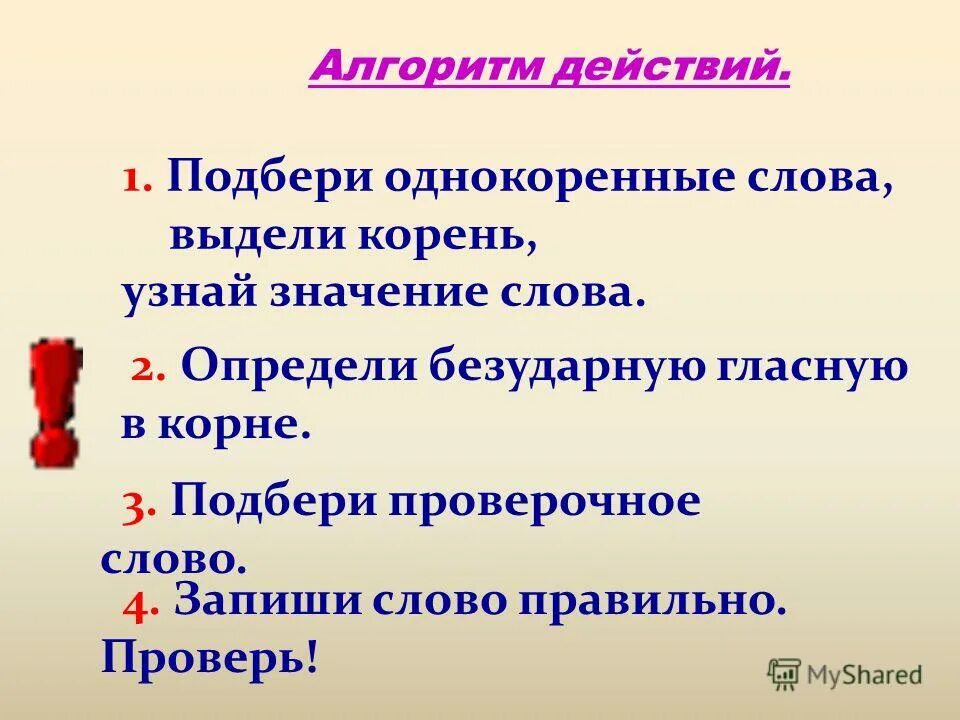 Алгоритм действий.

1. Подбери однокоренные слова, выдели корень, узнай значение слова.

2. Определи безударную гласную в корне.

3. Подбери проверочное слово.

4. Запиши слово правильно. Проверь!

MyShared